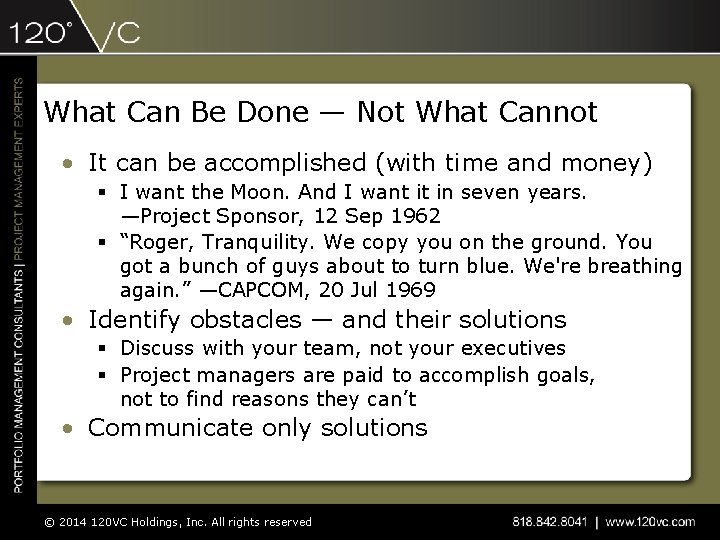 120° VC

PORTFOLIO MANAGEMENT CONSULTANTS | PROJECT MANAGEMENT EXPERTS

What Can Be Done — Not What Cannot

• It can be accomplished (with time and money)
  ▪ I want the Moon. And I want it in seven years. —Project Sponsor, 12 Sep 1962
  ▪ "Roger, Tranquility. We copy you on the ground. You got a bunch of guys about to turn blue. We're breathing again." —CAPCOM, 20 Jul 1969
• Identify obstacles — and their solutions
  ▪ Discuss with your team, not your executives
  ▪ Project managers are paid to accomplish goals, not to find reasons they can't
• Communicate only solutions

© 2014 120VC Holdings, Inc. All rights reserved

818.842.8041 | www.120vc.com